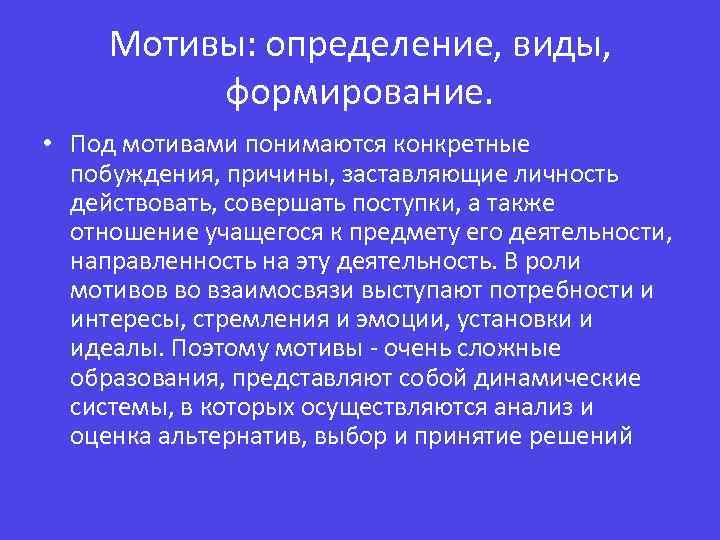 Мотивы: определение, виды, формирование.

• Под мотивами понимаются конкретные побуждения, причины, заставляющие личность действовать, совершать поступки, а также отношение учащегося к предмету его деятельности, направленность на эту деятельность. В роли мотивов во взаимосвязи выступают потребности и интересы, стремления и эмоции, установки и идеалы. Поэтому мотивы - очень сложные образования, представляют собой динамические системы, в которых осуществляются анализ и оценка альтернатив, выбор и принятие решений